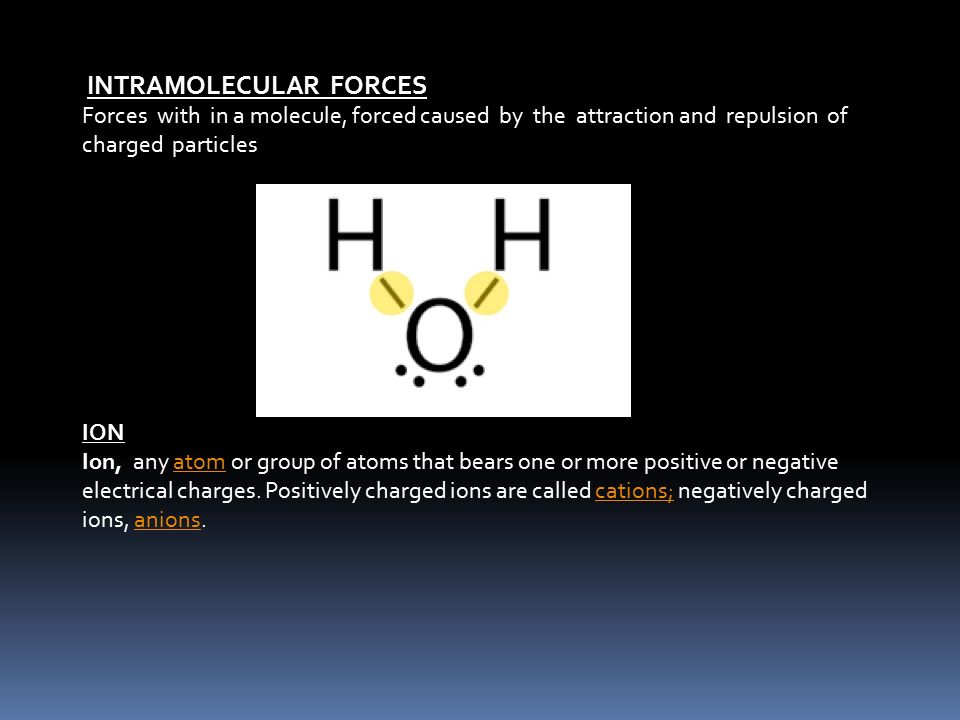 INTRAMOLECULAR FORCES
Forces with in a molecule, forced caused by the attraction and repulsion of charged particles

H H
O

ION
Ion, any atom or group of atoms that bears one or more positive or negative electrical charges. Positively charged ions are called cations; negatively charged ions, anions.